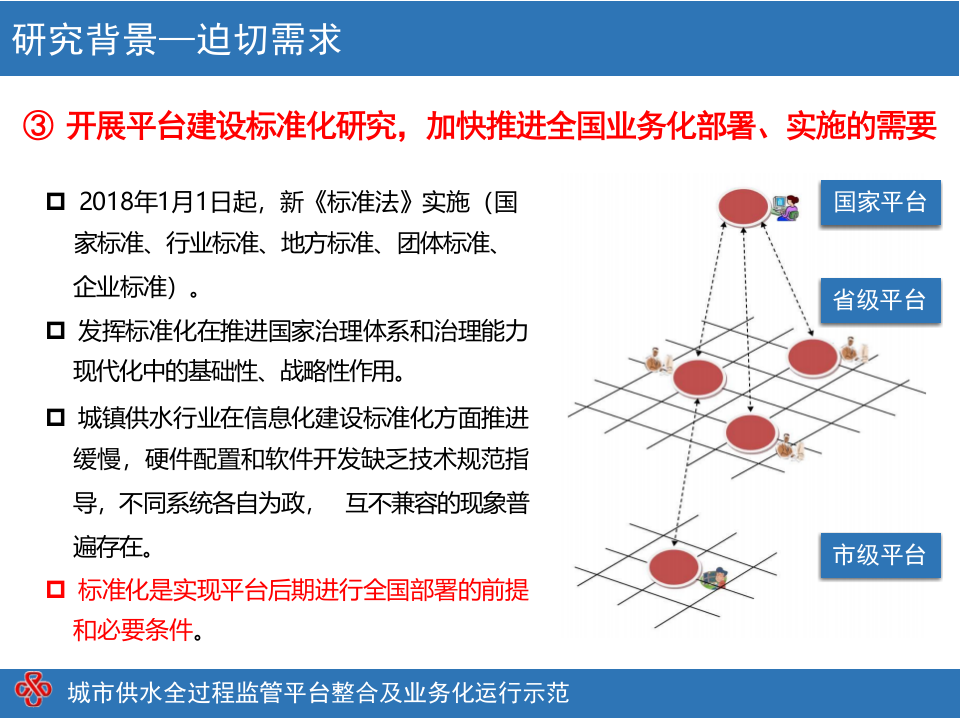 研究背景—迫切需求

③ 开展平台建设标准化研究，加快推进全国业务化部署、实施的需要

□ 2018年1月1日起，新《标准法》实施（国家标准、行业标准、地方标准、团体标准、企业标准）。

□ 发挥标准化在推进国家治理体系和治理能力现代化中的基础性、战略性作用。

□ 城镇供水行业在信息化建设标准化方面推进缓慢，硬件配置和软件开发缺乏技术规范指导，不同系统各自为政， 互不兼容的现象普遍存在。

□ 标准化是实现平台后期进行全国部署的前提和必要条件。

国家平台

省级平台

市级平台

城市供水全过程监管平台整合及业务化运行示范